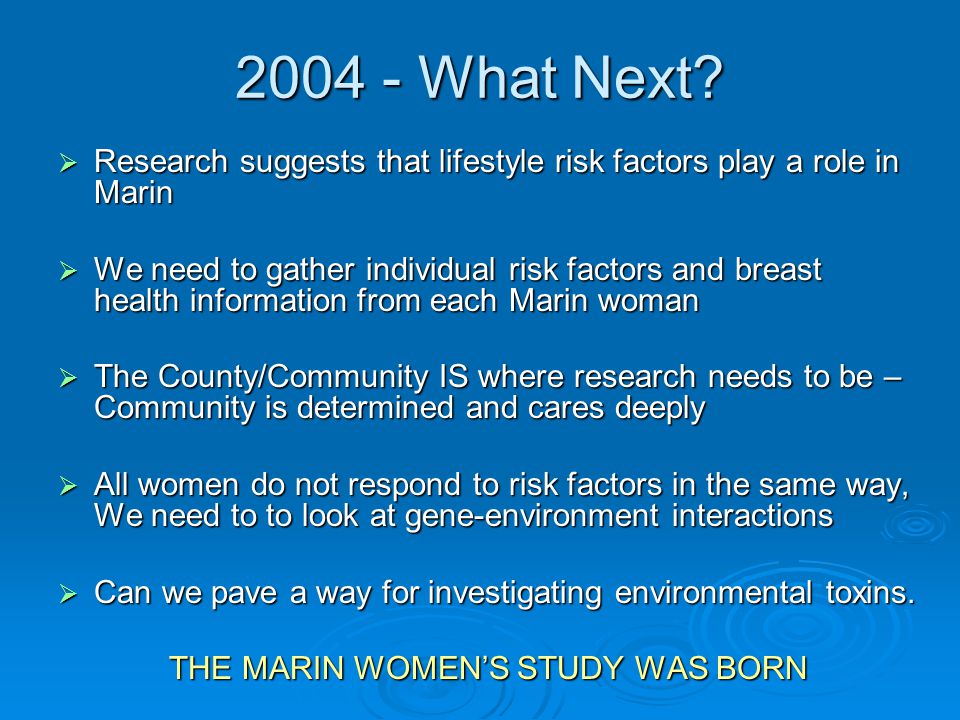 2004 - What Next?

➢ Research suggests that lifestyle risk factors play a role in Marin

➢ We need to gather individual risk factors and breast health information from each Marin woman

➢ The County/Community IS where research needs to be – Community is determined and cares deeply

➢ All women do not respond to risk factors in the same way, We need to to look at gene-environment interactions

➢ Can we pave a way for investigating environmental toxins.

THE MARIN WOMEN'S STUDY WAS BORN